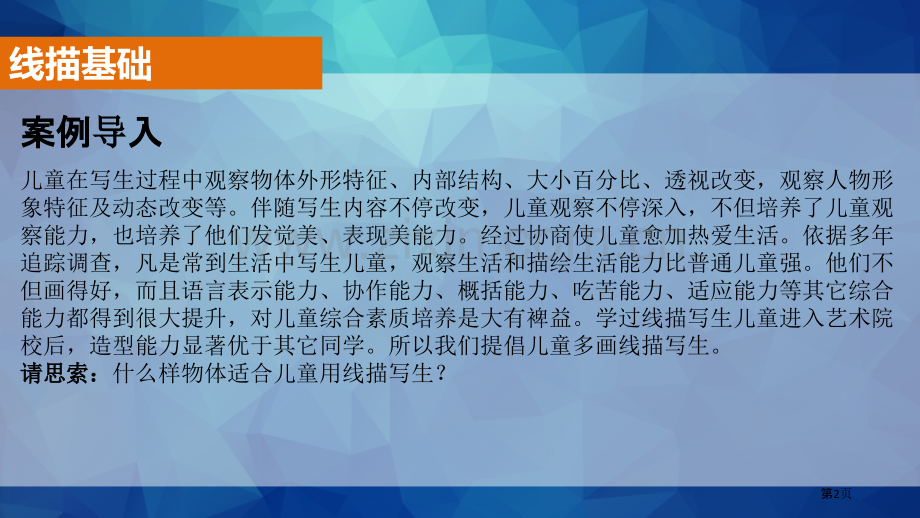 线描基础

案例导入

儿童在写生过程中观察物体外形特征、内部结构、大小百分比、透视改变，观察人物形象特征及动态改变等。伴随写生内容不停改变，儿童观察不停深入，不但培养了儿童观察能力，也培养了他们发觉美、表现美能力。经过协商使儿童愈加热爱生活。依据多年追踪调查，凡是常到生活中写生儿童，观察生活和描绘生活能力比普通儿童强。他们不但画得好，而且语言表示能力、协作能力、概括能力、吃苦能力、适应能力等其它综合能力都得到很大提升，对儿童综合素质培养是大有裨益。学过线描写生儿童进入艺术院校后，造型能力显著优于其它同学。所以我们提倡儿童多画线描写生。
请思索：什么样物体适合儿童用线描写生？

第2页